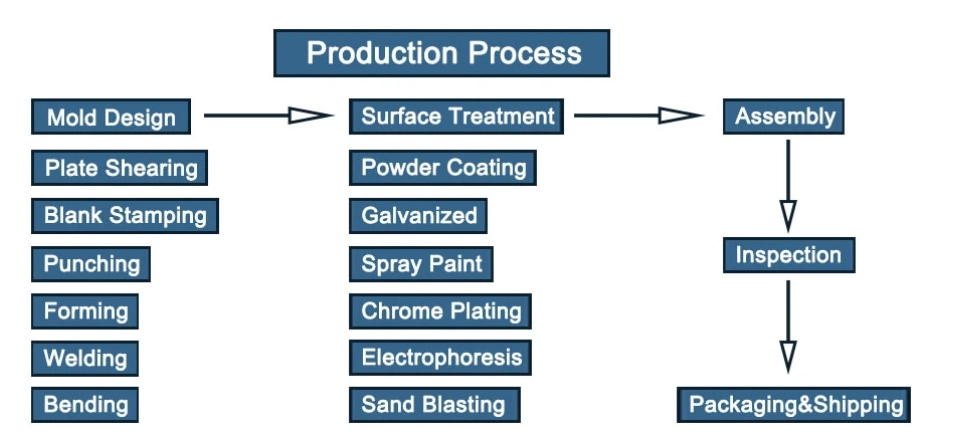 Production Process

Mold Design
Plate Shearing
Blank Stamping
Punching
Forming
Welding
Bending

Surface Treatment
Powder Coating
Galvanized
Spray Paint
Chrome Plating
Electrophoresis
Sand Blasting

Assembly
Inspection
Packaging&Shipping